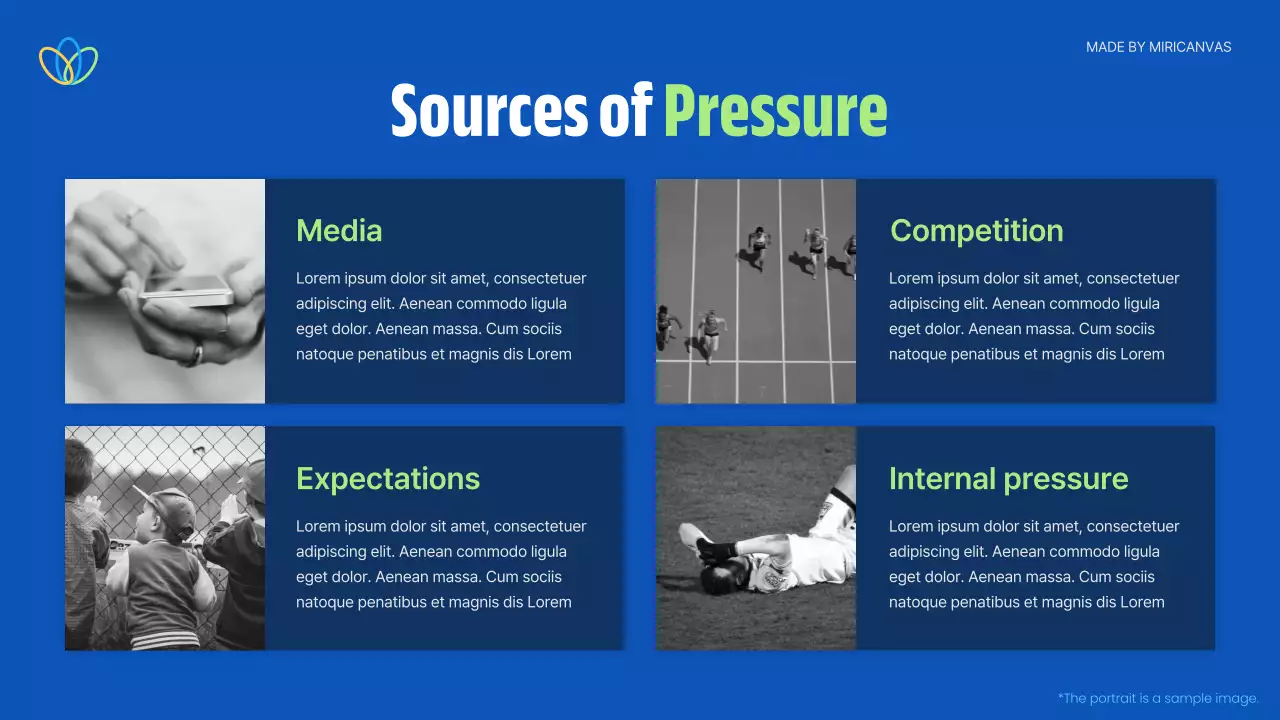 MADE BY MIRICANVAS

Sources of Pressure

Media

Lorem ipsum dolor sit amet, consectetuer adipiscing elit. Aenean commodo ligula eget dolor. Aenean massa. Cum sociis natoque penatibus et magnis dis Lorem

Competition

Lorem ipsum dolor sit amet, consectetuer adipiscing elit. Aenean commodo ligula eget dolor. Aenean massa. Cum sociis natoque penatibus et magnis dis Lorem

Expectations

Lorem ipsum dolor sit amet, consectetuer adipiscing elit. Aenean commodo ligula eget dolor. Aenean massa. Cum sociis natoque penatibus et magnis dis Lorem

Internal pressure

Lorem ipsum dolor sit amet, consectetuer adipiscing elit. Aenean commodo ligula eget dolor. Aenean massa. Cum sociis natoque penatibus et magnis dis Lorem

*The portrait is a sample image.